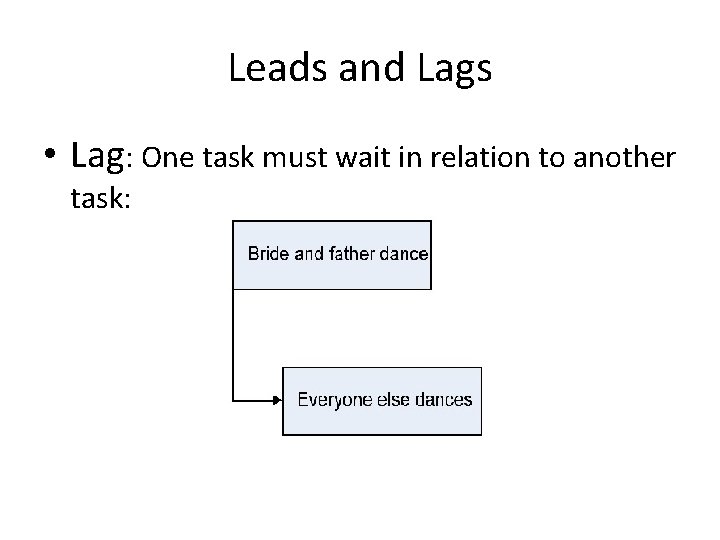 Leads and Lags

• Lag: One task must wait in relation to another task:

Bride and father dance

Everyone else dances